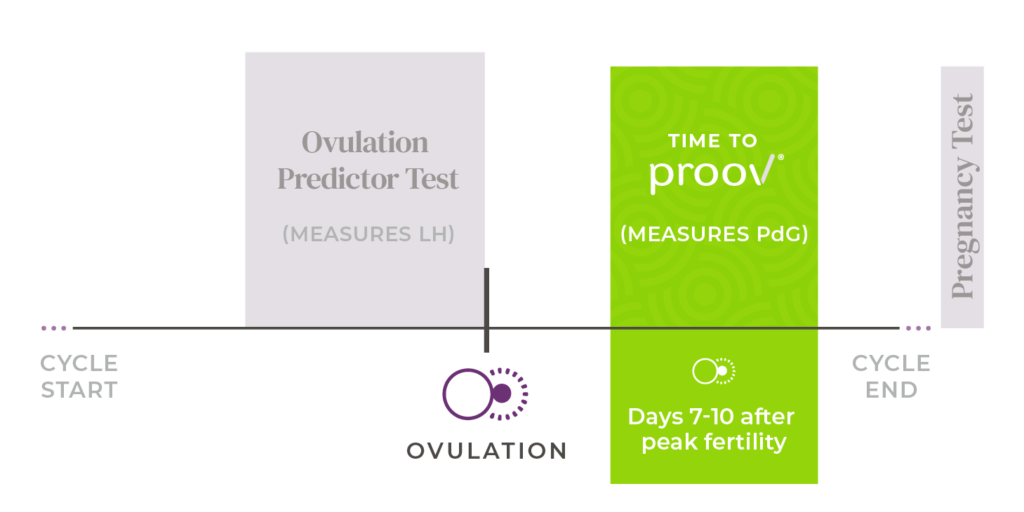 Ovulation Predictor Test

(MEASURES LH)

TIME TO proov®

(MEASURES PdG)

Pregnancy Test

CYCLE START

OVULATION

Days 7-10 after peak fertility

CYCLE END